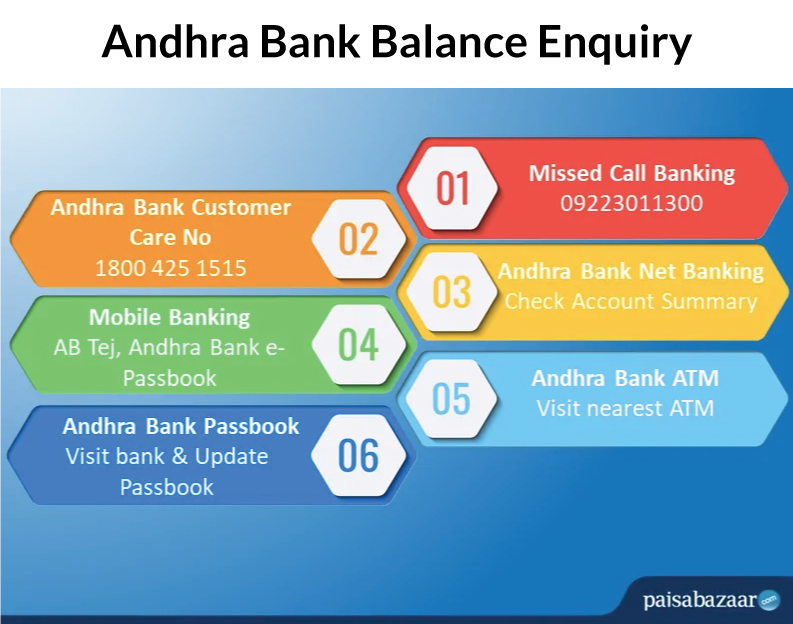 Andhra Bank Balance Enquiry

01
Missed Call Banking
09223011300

02
Andhra Bank Customer Care No
1800 425 1515

03
Andhra Bank Net Banking
Check Account Summary

04
Mobile Banking
AB Tej, Andhra Bank e-Passbook

05
Andhra Bank ATM
Visit nearest ATM

06
Andhra Bank Passbook
Visit bank & Update Passbook

paisabazaar.com